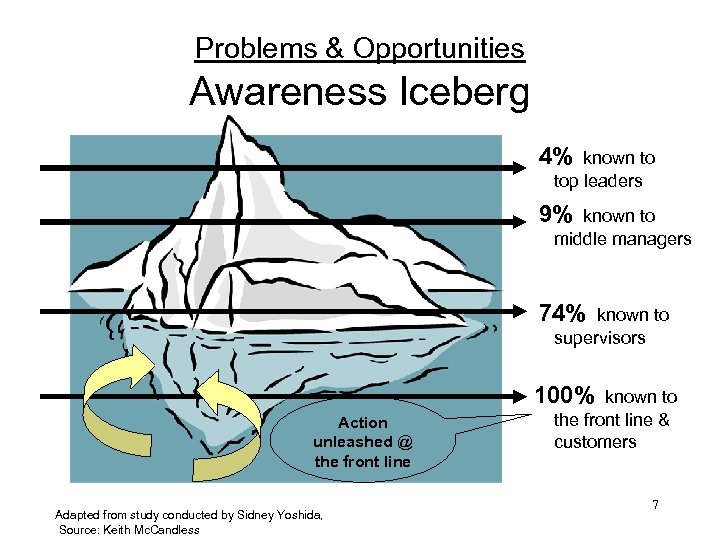 Problems & Opportunities
Awareness Iceberg

4% known to top leaders

9% known to middle managers

74% known to supervisors

100% known to the front line & customers

Action unleashed @ the front line

7

Adapted from study conducted by Sidney Yoshida,
Source: Keith McCandless